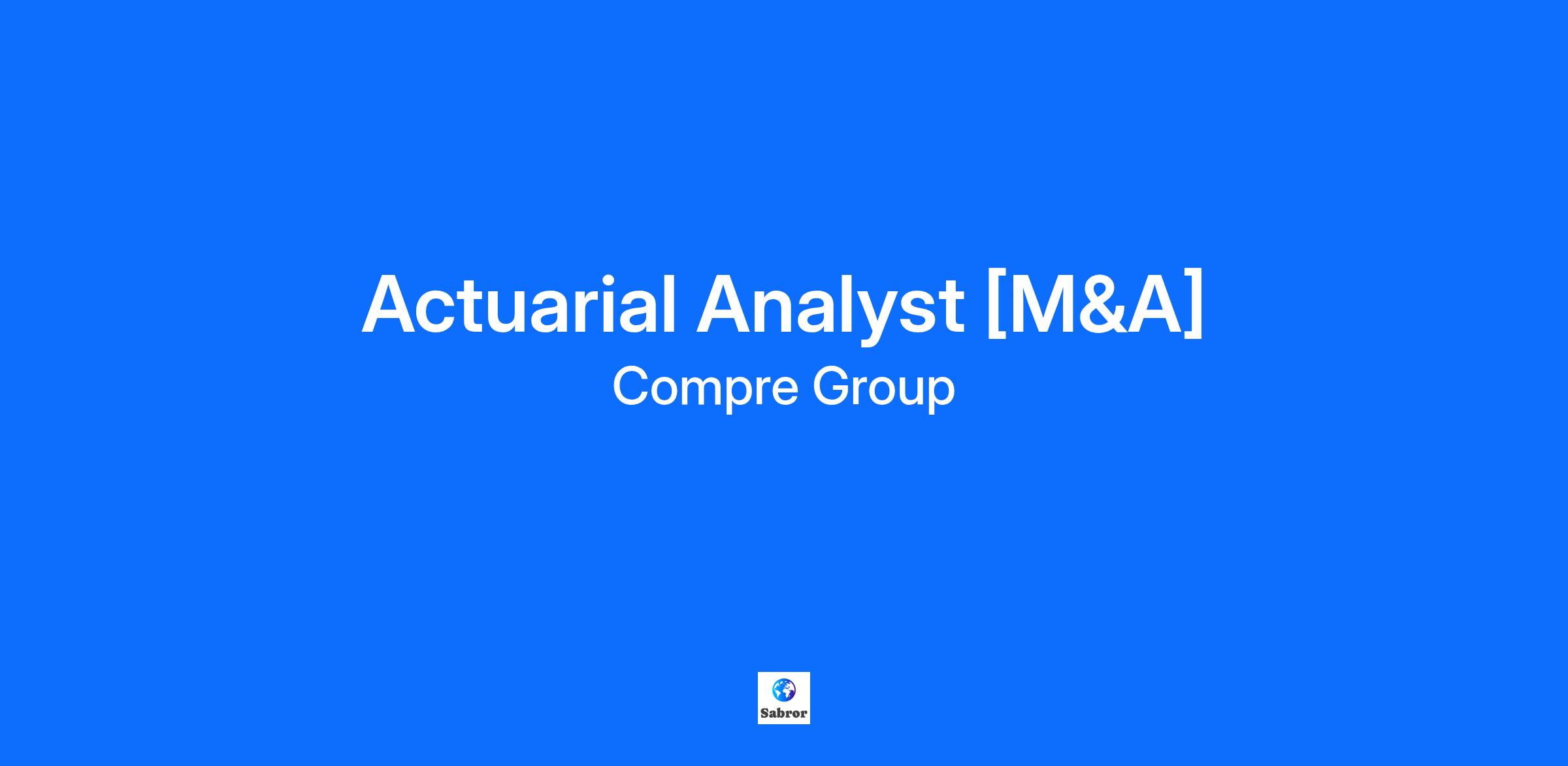 Actuarial Analyst [M&A]
Compre Group

Sabror